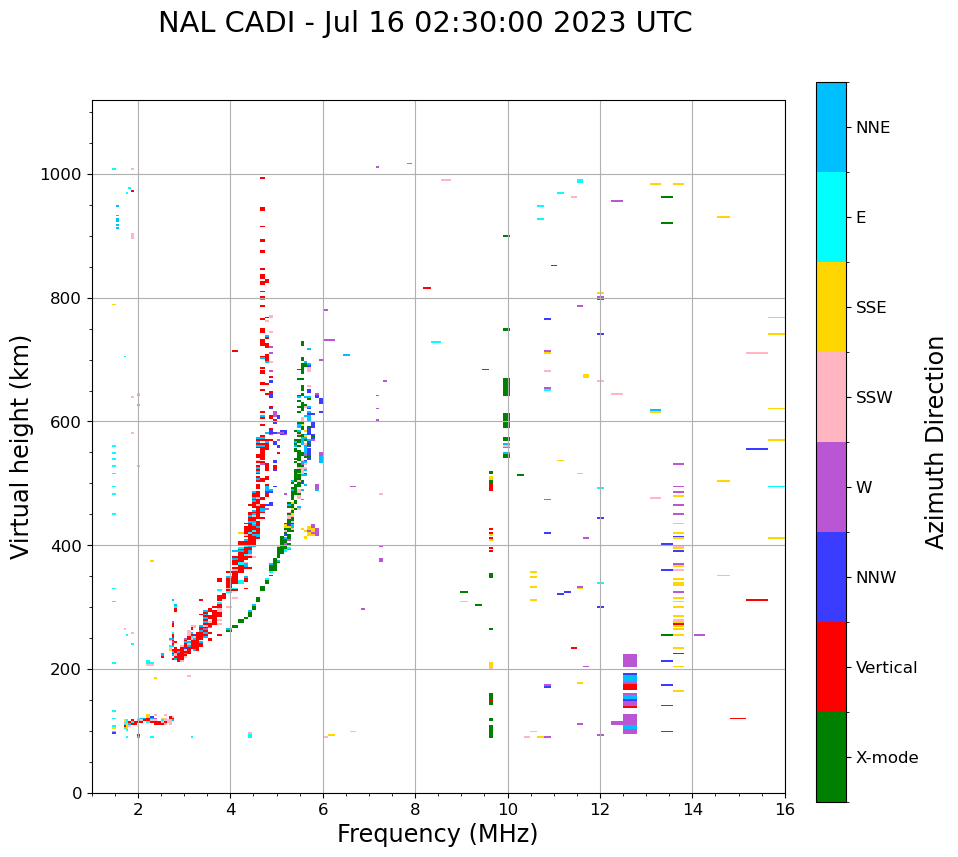 NAL CADI - Jul 16 02:30:00 2023 UTC

Virtual height (km)

1000
800
600
400
200
0

2
4
6
8
10
12
14
16

Frequency (MHz)

NNE
E
SSE
SSW
W
NNW
Vertical
X-mode

Azimuth Direction